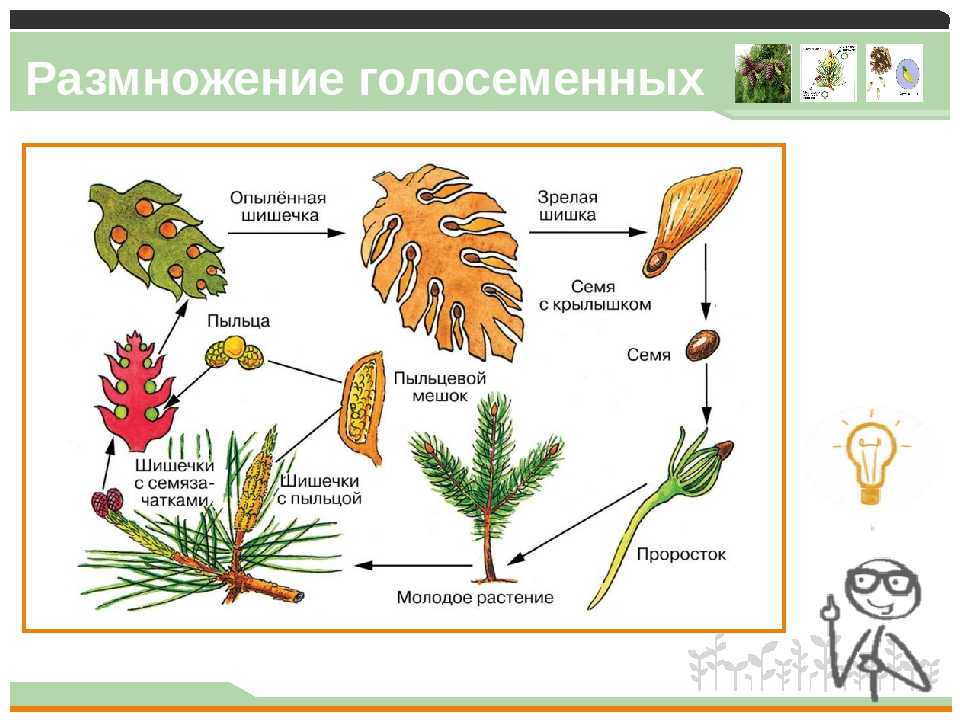 Размножение голосеменных

Опылённая шишечка

Зрелая шишка

Семя с крылышком

Семя

Пыльца

Пыльцевой мешок

Шишечки с семязачатками

Шишечки с пыльцой

Проросток

Молодое растение